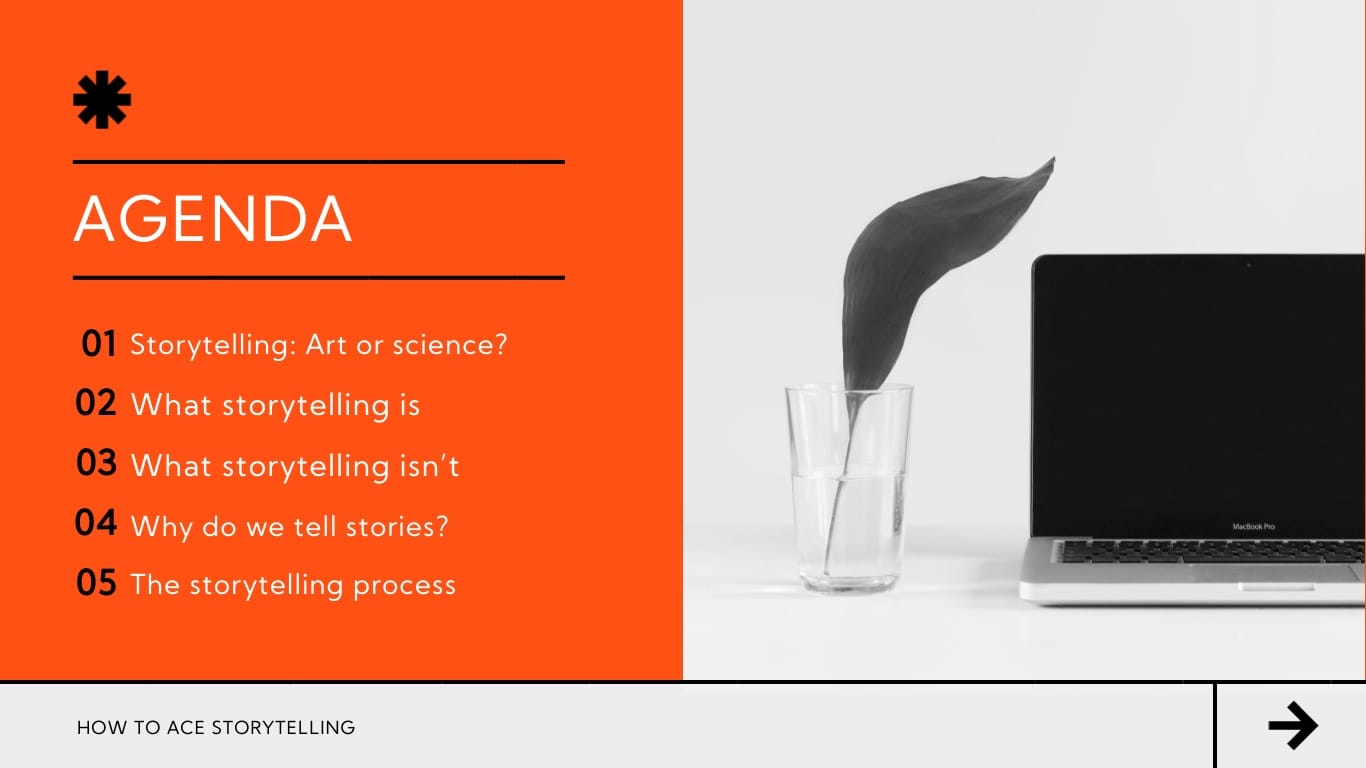 AGENDA

01 Storytelling: Art or science?

02 What storytelling is

03 What storytelling isn't

04 Why do we tell stories?

05 The storytelling process

MacBook Pro

HOW TO ACE STORYTELLING